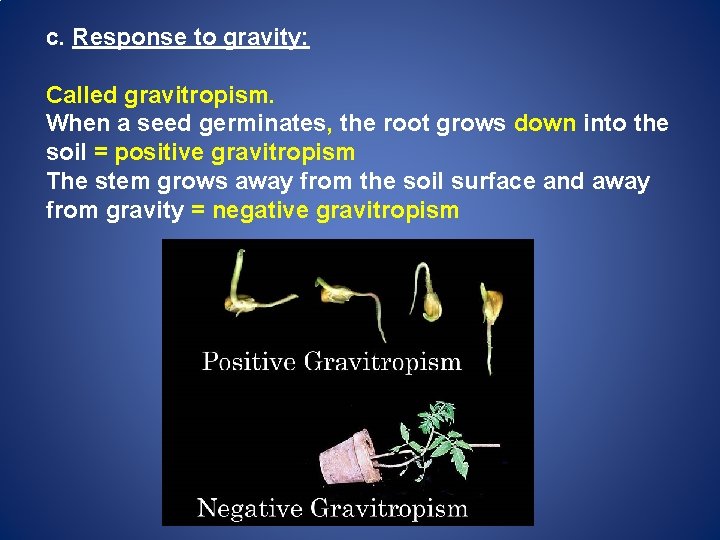 c. Response to gravity:

Called gravitropism.
When a seed germinates, the root grows down into the soil = positive gravitropism
The stem grows away from the soil surface and away from gravity = negative gravitropism

Positive Gravitropism

Negative Gravitropism